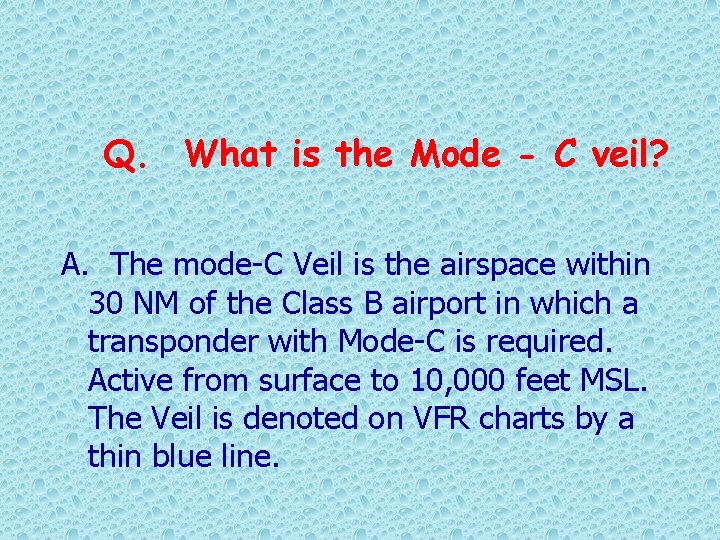 Q. What is the Mode - C veil?

A. The mode-C Veil is the airspace within 30 NM of the Class B airport in which a transponder with Mode-C is required. Active from surface to 10,000 feet MSL. The Veil is denoted on VFR charts by a thin blue line.